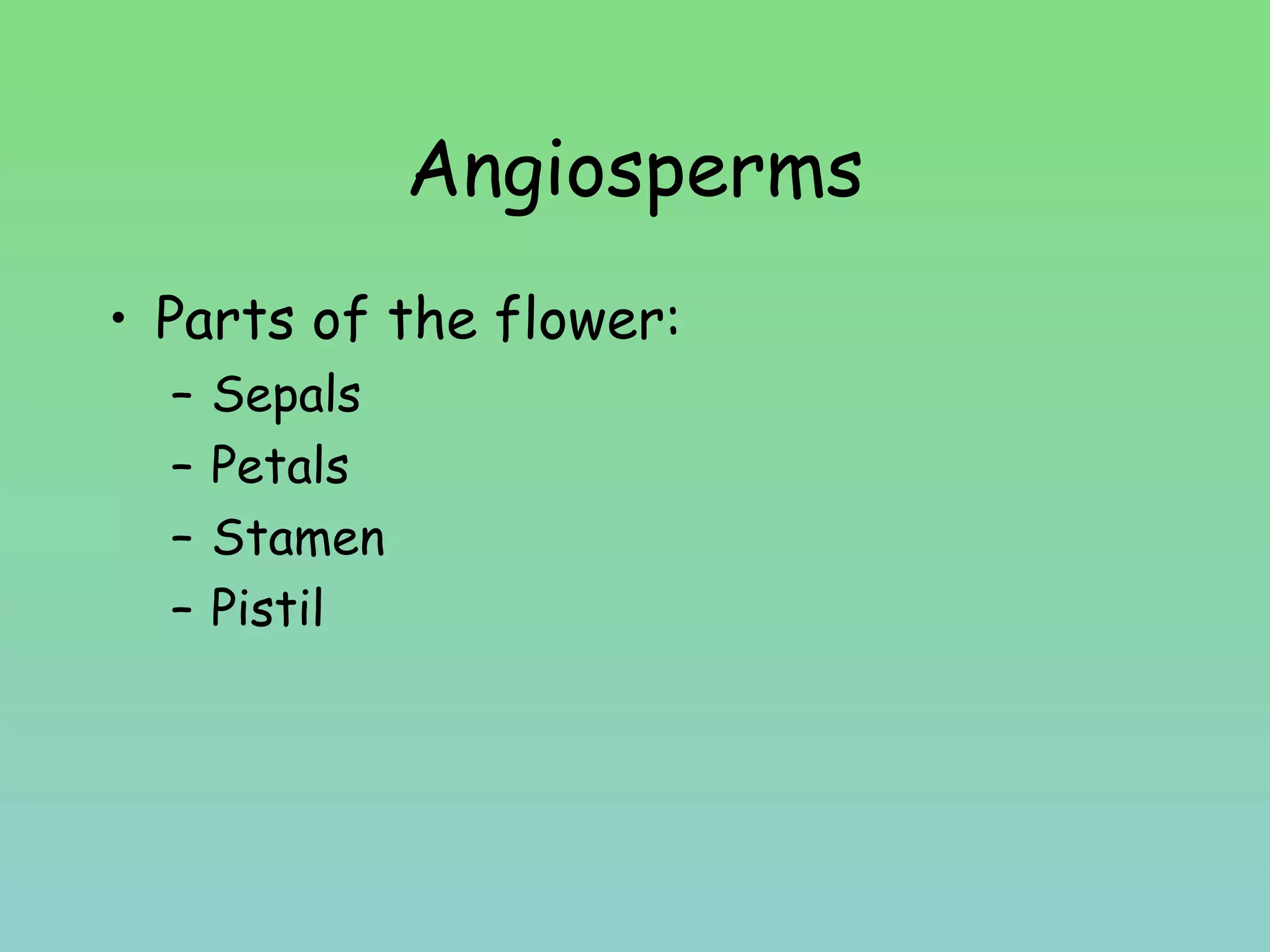 Angiosperms

• Parts of the flower:
– Sepals
– Petals
– Stamen
– Pistil